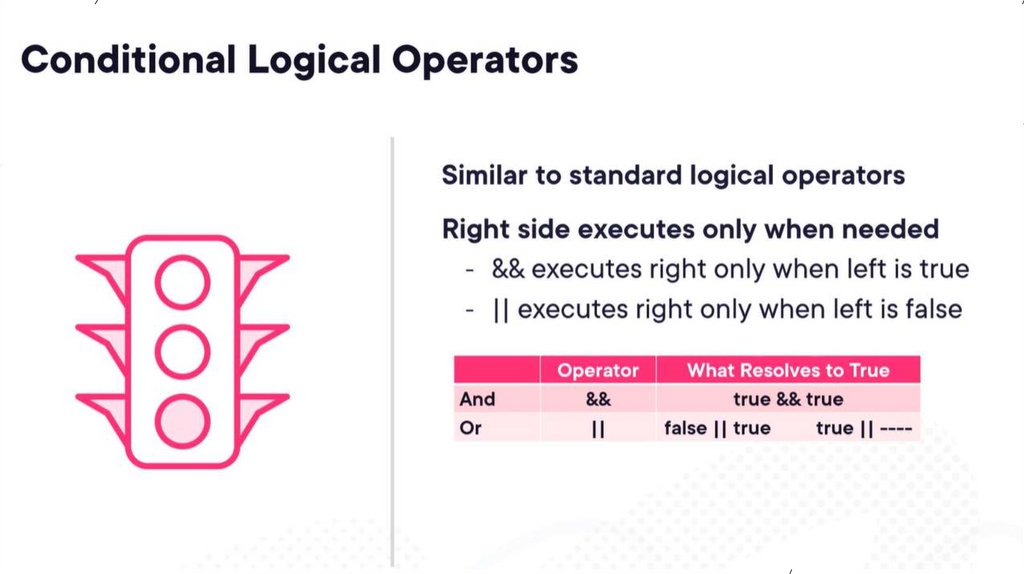 Conditional Logical Operators

Similar to standard logical operators

Right side executes only when needed

- && executes right only when left is true
- || executes right only when left is false

| | Operator | What Resolves to True |
|---|---|---|
| And | && | true && true |
| Or | \|\| | false \|\| true    true \|\| ---- |